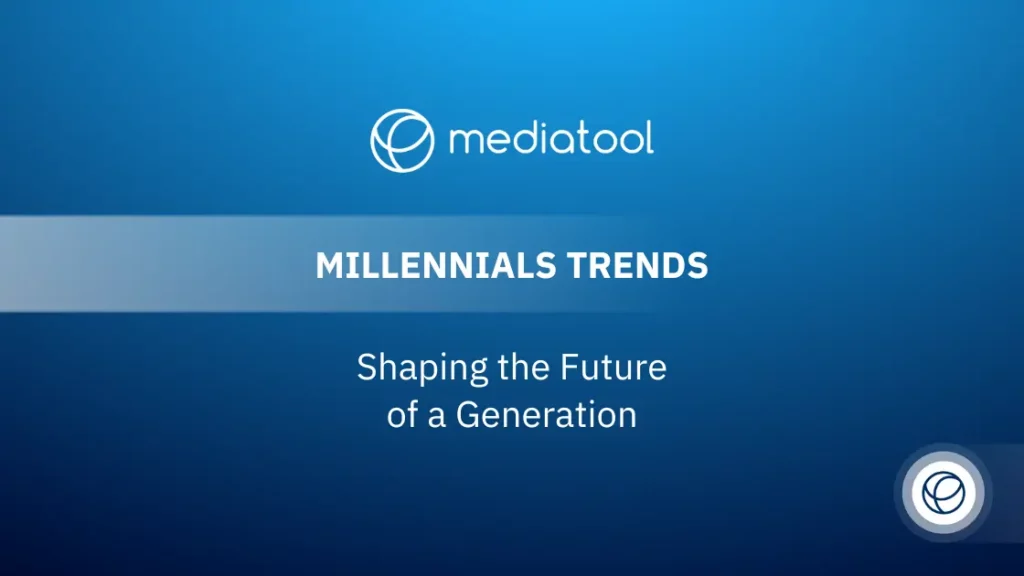 mediatool

MILLENNIALS TRENDS

Shaping the Future of a Generation